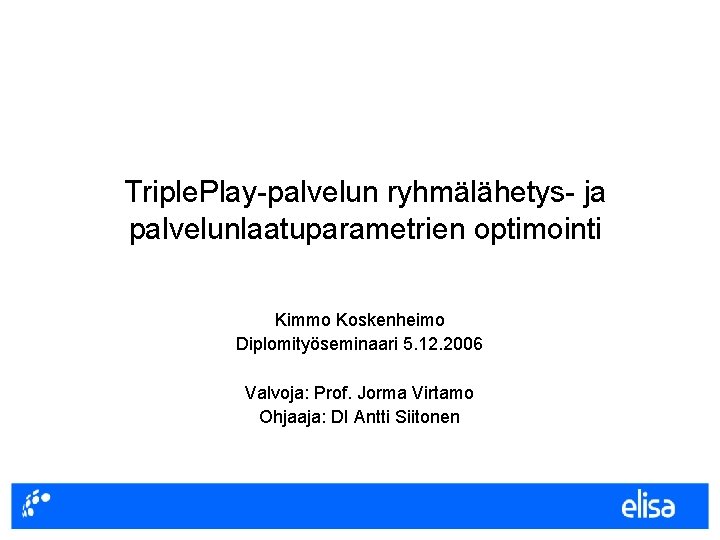 TriplePlay-palvelun ryhmälähetys- ja palvelunlaatuparametrien optimointi

Kimmo Koskenheimo
Diplomityöseminaari 5.12.2006

Valvoja: Prof. Jorma Virtamo
Ohjaaja: DI Antti Siitonen

elisa